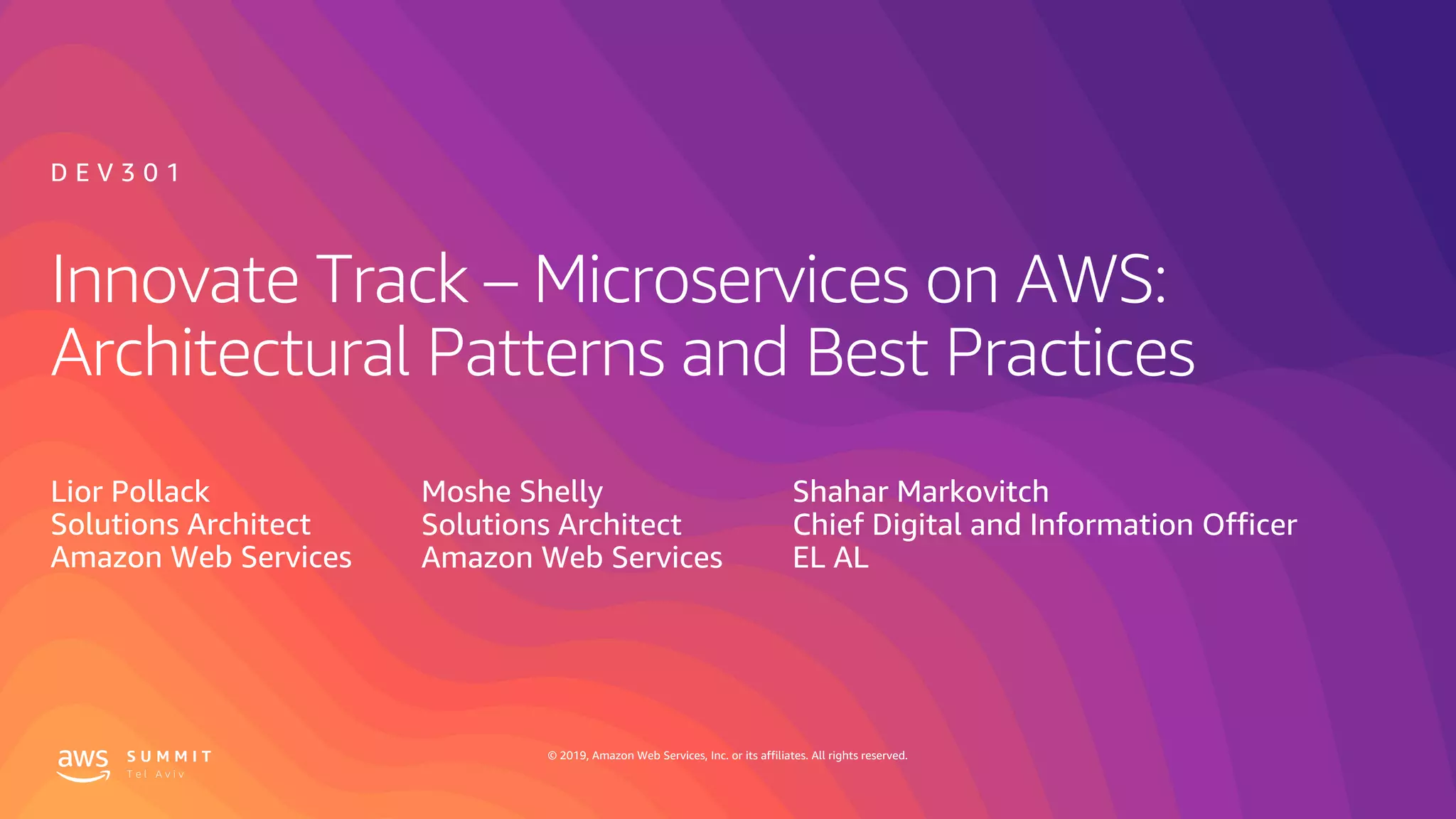 DEV301

Innovate Track – Microservices on AWS: Architectural Patterns and Best Practices

Lior Pollack
Solutions Architect
Amazon Web Services

Moshe Shelly
Solutions Architect
Amazon Web Services

Shahar Markovitch
Chief Digital and Information Officer
EL AL

aws SUMMIT
Tel Aviv

© 2019, Amazon Web Services, Inc. or its affiliates. All rights reserved.